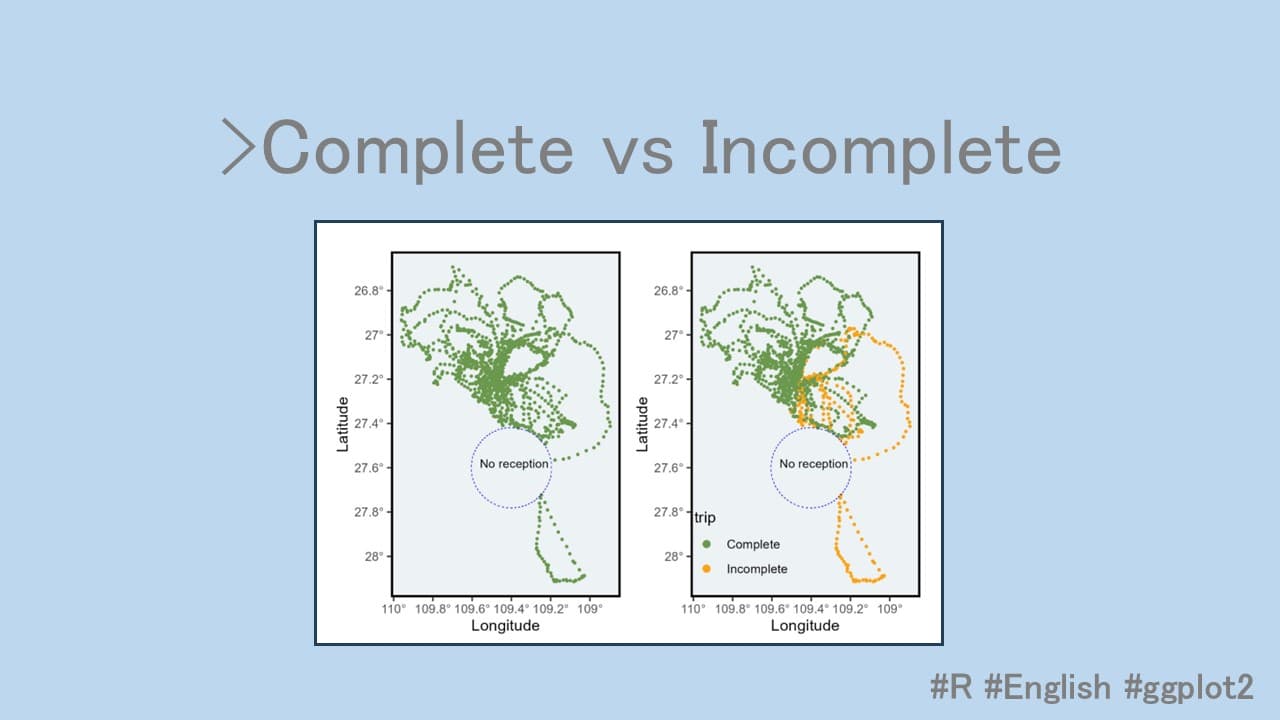 >Complete vs Incomplete

26.8°
27°
27.2°
27.4°
27.6°
27.8°
28°
Latitude
No reception
110° 109.8° 109.6° 109.4° 109.2° 109°
Longitude

26.8°
27°
27.2°
27.4°
27.6°
27.8°
28°
Latitude
No reception
trip
Complete
Incomplete
110° 109.8° 109.6° 109.4° 109.2° 109°
Longitude

#R #English #ggplot2